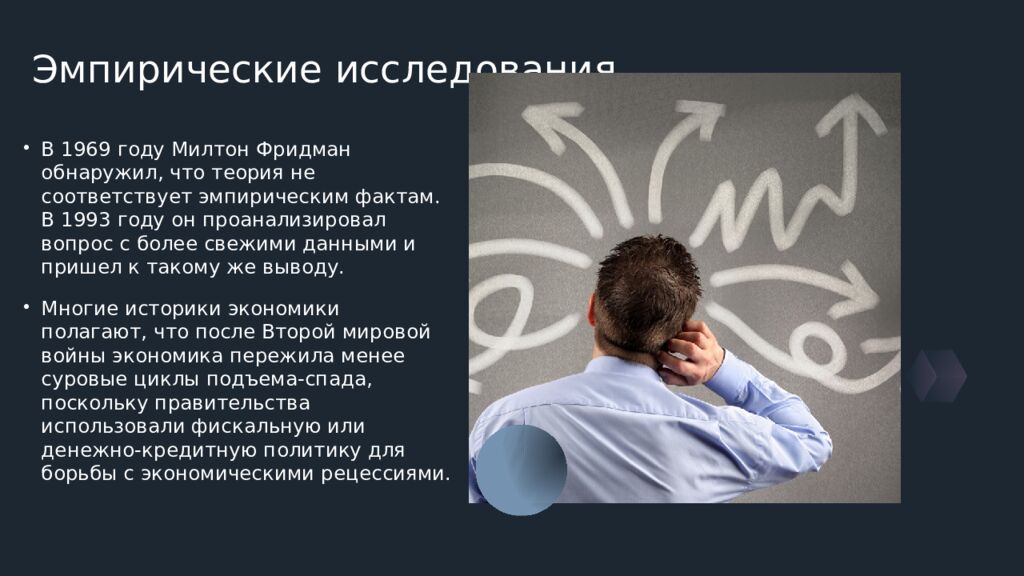 Эмпирические исследования

• В 1969 году Милтон Фридман обнаружил, что теория не соответствует эмпирическим фактам. В 1993 году он проанализировал вопрос с более свежими данными и пришел к такому же выводу.

• Многие историки экономики полагают, что после Второй мировой войны экономика пережила менее суровые циклы подъема-спада, поскольку правительства использовали фискальную или денежно-кредитную политику для борьбы с экономическими рецессиями.